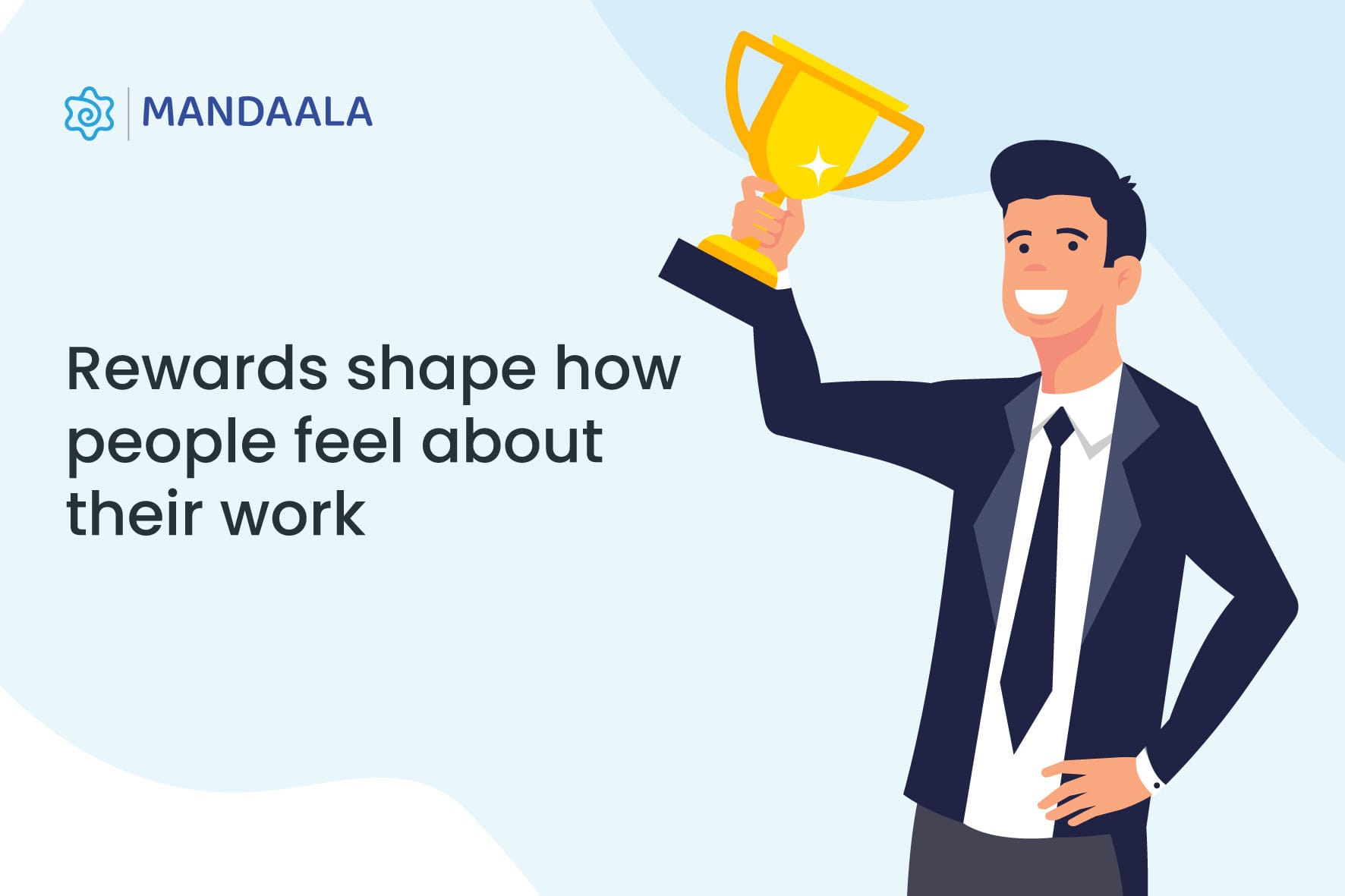 MANDAALA

Rewards shape how people feel about their work